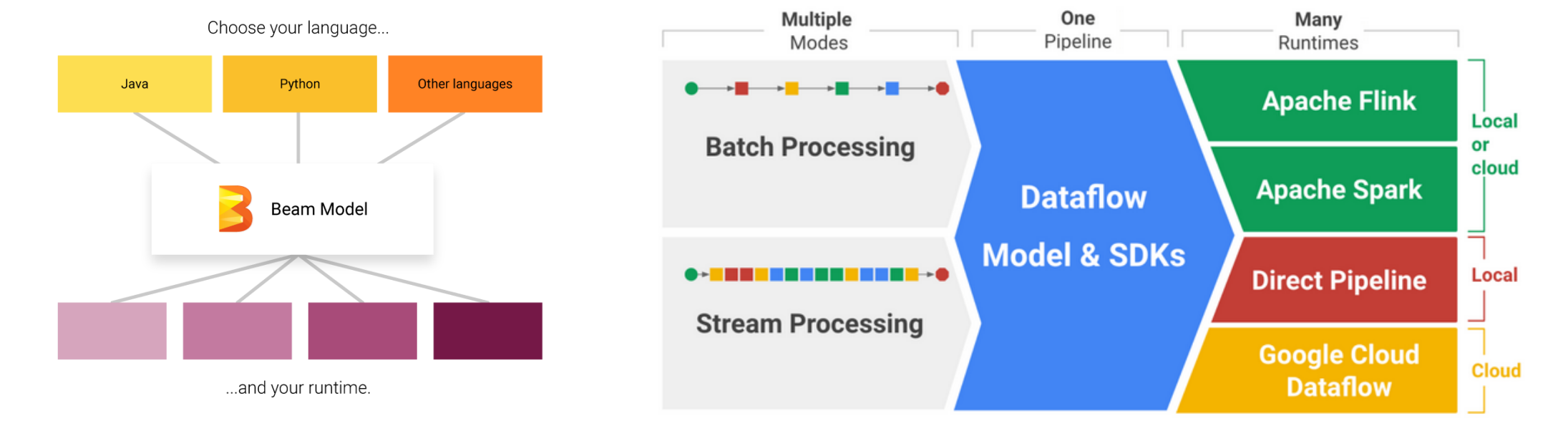 Choose your language...

Java

Python

Other languages

Beam Model

...and your runtime.

Multiple Modes

One Pipeline

Many Runtimes

Batch Processing

Stream Processing

Dataflow Model & SDKs

Apache Flink

Apache Spark

Direct Pipeline

Google Cloud Dataflow

Local or cloud

Local

Cloud